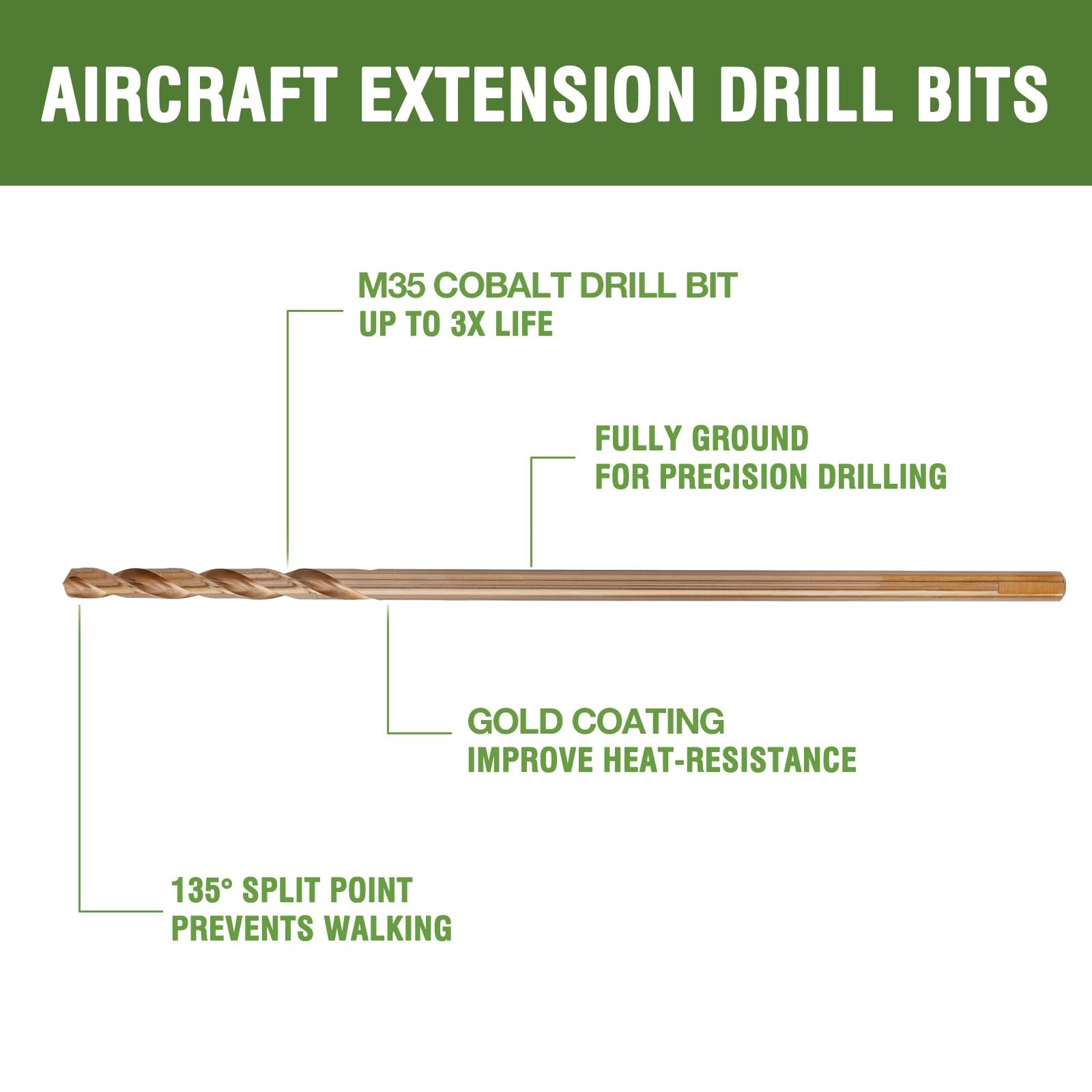 AIRCRAFT EXTENSION DRILL BITS

M35 COBALT DRILL BIT
UP TO 3X LIFE

FULLY GROUND
FOR PRECISION DRILLING

GOLD COATING
IMPROVE HEAT-RESISTANCE

135° SPLIT POINT
PREVENTS WALKING